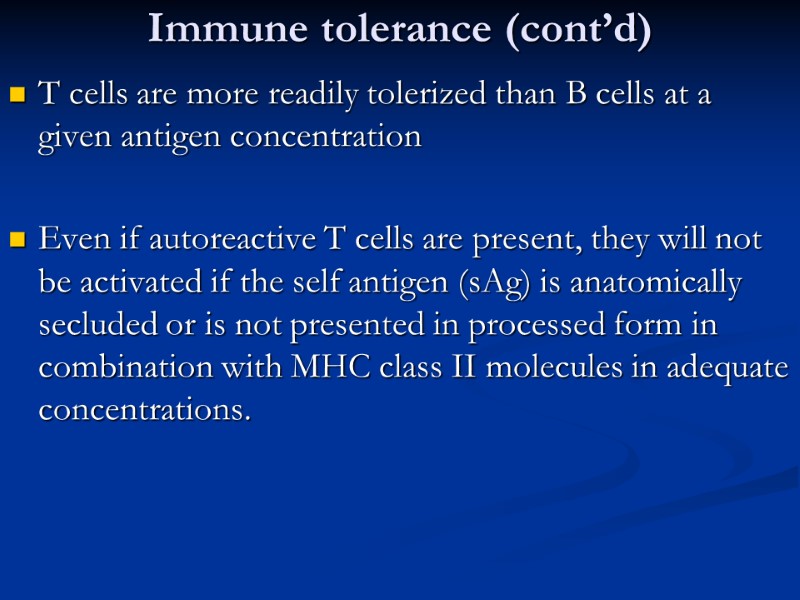 Immune tolerance (cont’d)

T cells are more readily tolerized than B cells at a given antigen concentration

Even if autoreactive T cells are present, they will not be activated if the self antigen (sAg) is anatomically secluded or is not presented in processed form in combination with MHC class II molecules in adequate concentrations.